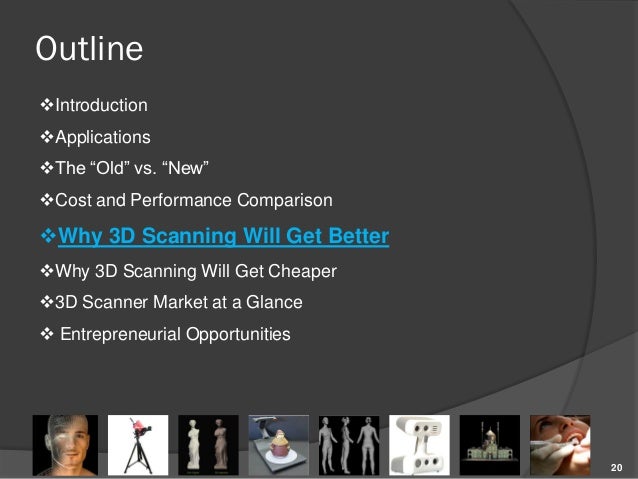 Outline

❖Introduction

❖Applications

❖The “Old” vs. “New”

❖Cost and Performance Comparison

❖Why 3D Scanning Will Get Better

❖Why 3D Scanning Will Get Cheaper

❖3D Scanner Market at a Glance

❖ Entrepreneurial Opportunities

20